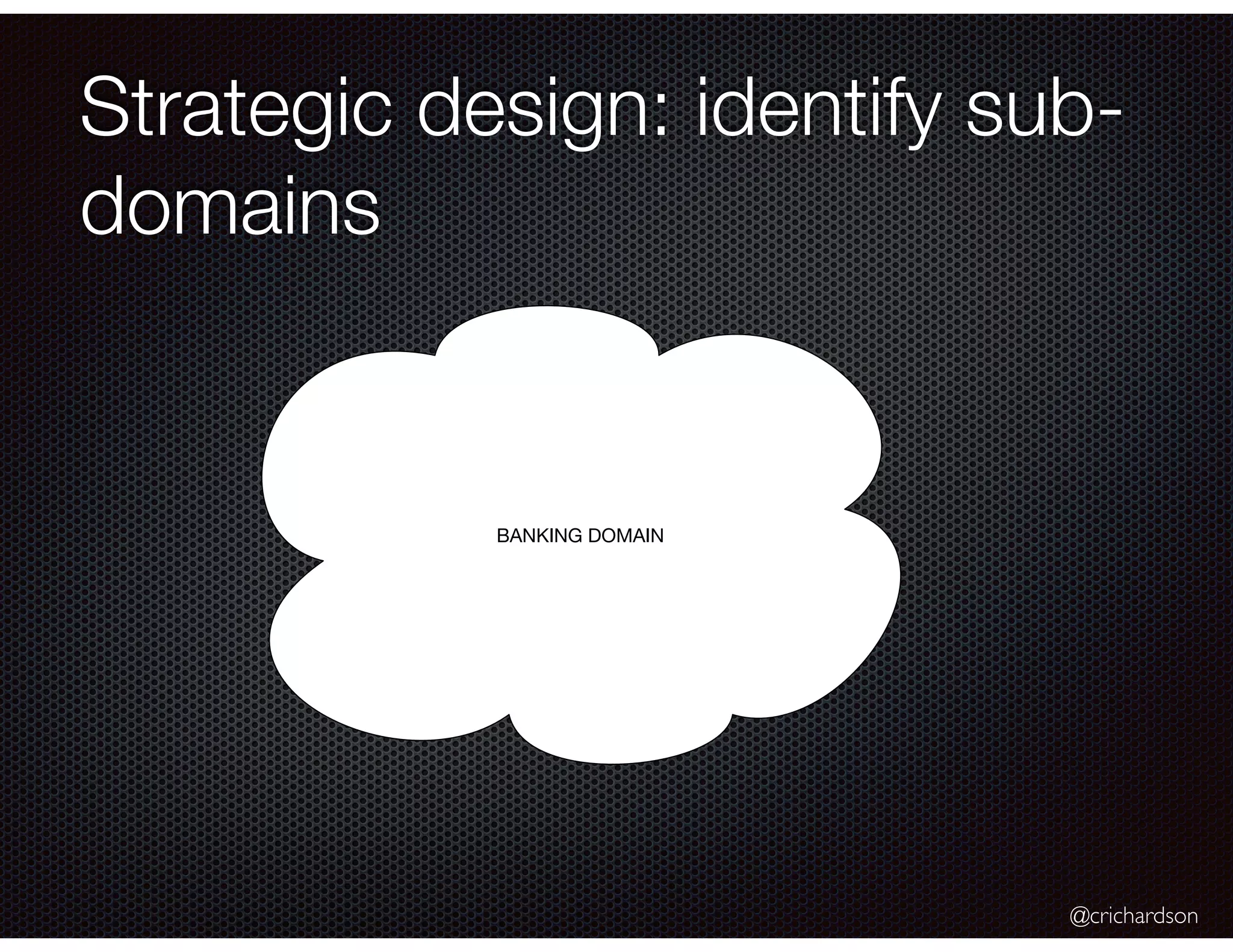 Strategic design: identify sub-domains

BANKING DOMAIN

@crichardson